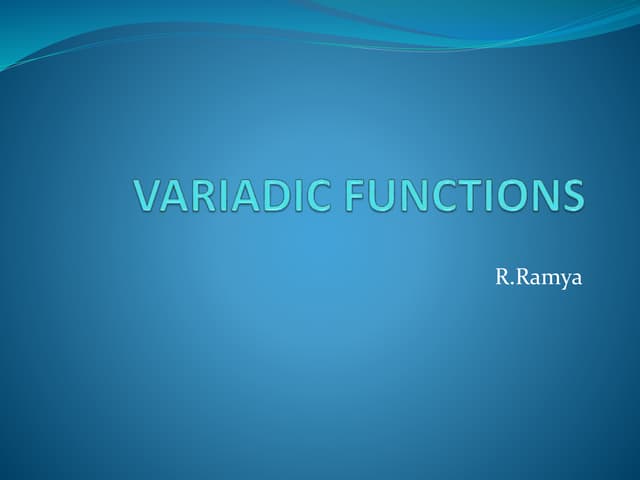 VARIADIC FUNCTIONS

R.Ramya